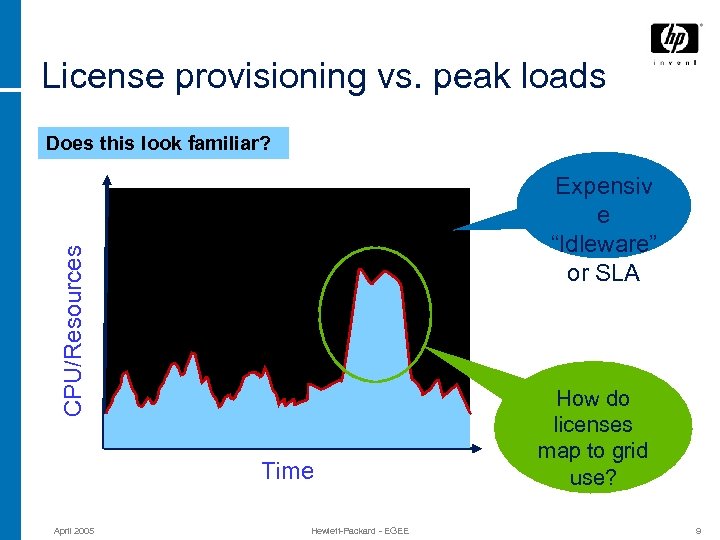 hp
invent

License provisioning vs. peak loads

Does this look familiar?

CPU/Resources

Time

Expensiv e "Idleware" or SLA

How do licenses map to grid use?

April 2005

Hewlett-Packard - EGEE

9